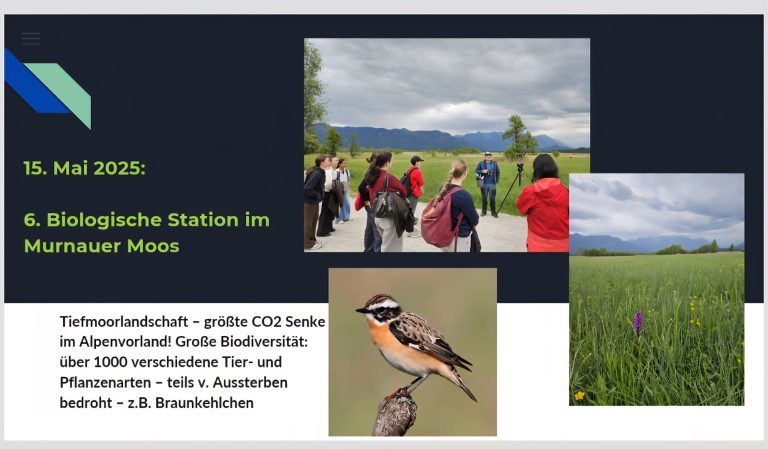 15. Mai 2025:

6. Biologische Station im Murnauer Moos

Tiefmoorlandschaft – größte CO2 Senke im Alpenvorland! Große Biodiversität: über 1000 verschiedene Tier- und Pflanzenarten – teils v. Aussterben bedroht – z.B. Braunkehlchen